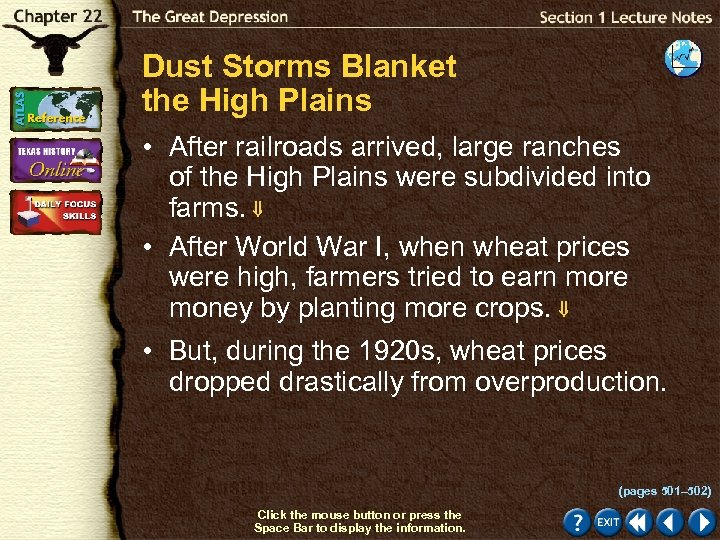 Chapter 22

The Great Depression

Section 1 Lecture Notes

ATLAS Reference

TEXAS HISTORY Online

DAILY FOCUS SKILLS

Dust Storms Blanket the High Plains

• After railroads arrived, large ranches of the High Plains were subdivided into farms. ⇓

• After World War I, when wheat prices were high, farmers tried to earn more money by planting more crops. ⇓

• But, during the 1920s, wheat prices dropped drastically from overproduction.

(pages 501–502)

Click the mouse button or press the Space Bar to display the information.

? EXIT